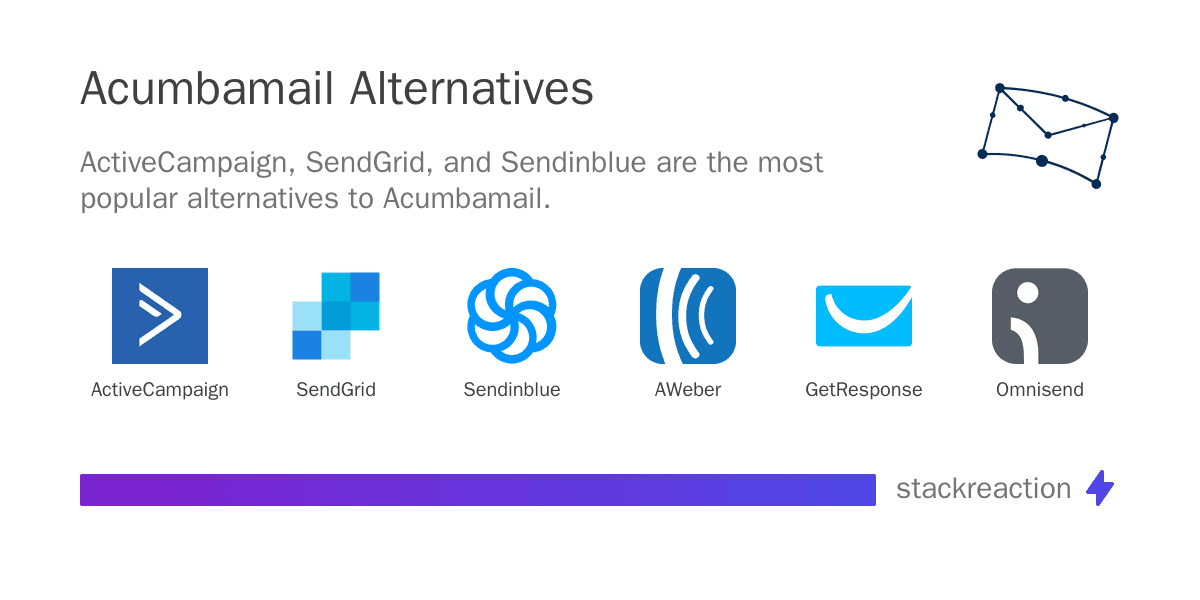 Acumbamail Alternatives

ActiveCampaign, SendGrid, and Sendinblue are the most popular alternatives to Acumbamail.

ActiveCampaign

SendGrid

Sendinblue

AWeber

GetResponse

Omnisend

stackreaction